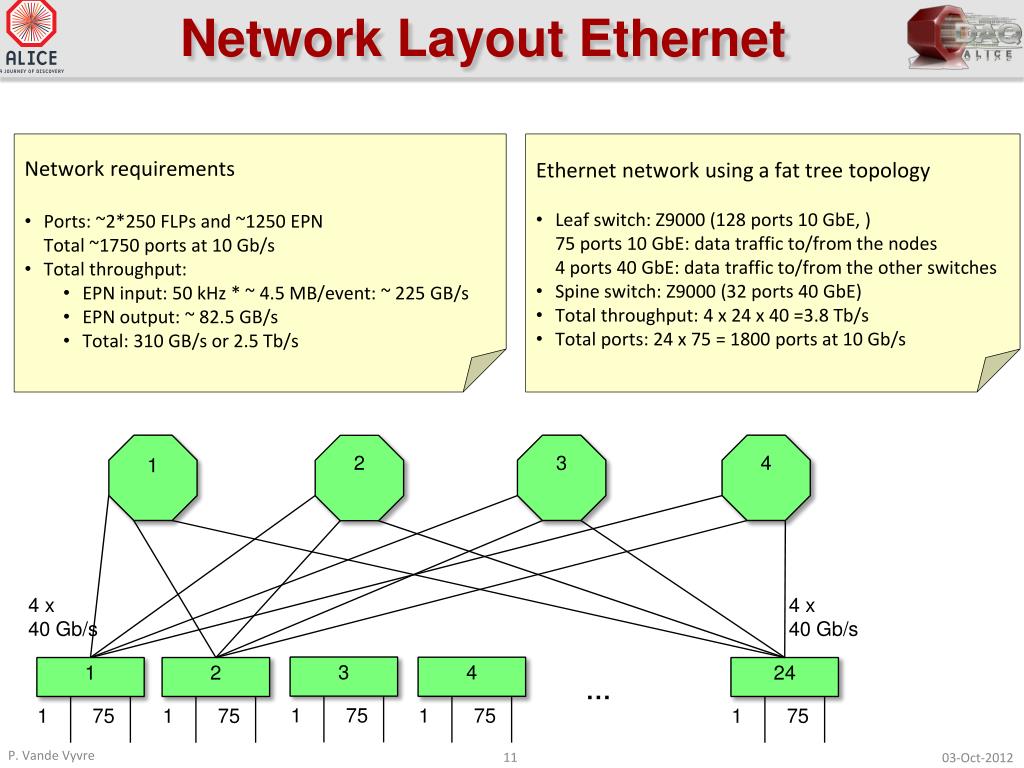 ALICE
A JOURNEY OF DISCOVERY

Network Layout Ethernet

DAQ ALICE

Network requirements

• Ports: ~2*250 FLPs and ~1250 EPN
Total ~1750 ports at 10 Gb/s
• Total throughput:
• EPN input: 50 kHz * ~ 4.5 MB/event: ~ 225 GB/s
• EPN output: ~ 82.5 GB/s
• Total: 310 GB/s or 2.5 Tb/s

Ethernet network using a fat tree topology

• Leaf switch: Z9000 (128 ports 10 GbE, )
75 ports 10 GbE: data traffic to/from the nodes
4 ports 40 GbE: data traffic to/from the other switches
• Spine switch: Z9000 (32 ports 40 GbE)
• Total throughput: 4 x 24 x 40 =3.8 Tb/s
• Total ports: 24 x 75 = 1800 ports at 10 Gb/s

1
2
3
4

4 x
40 Gb/s

4 x
40 Gb/s

1
2
3
4
...
24

1 75
1 75
1 75
1 75
1 75

P. Vande Vyvre
11
03-Oct-2012